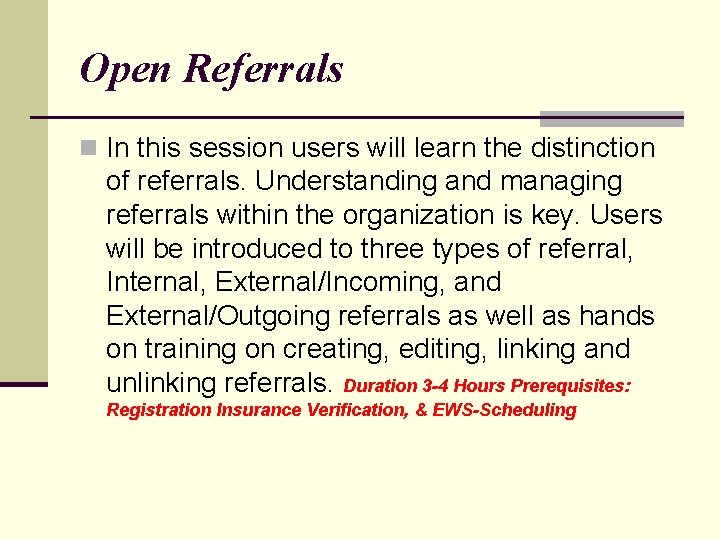 Open Referrals

In this session users will learn the distinction of referrals. Understanding and managing referrals within the organization is key. Users will be introduced to three types of referral, Internal, External/Incoming, and External/Outgoing referrals as well as hands on training on creating, editing, linking and unlinking referrals. Duration 3-4 Hours Prerequisites: Registration Insurance Verification, & EWS-Scheduling